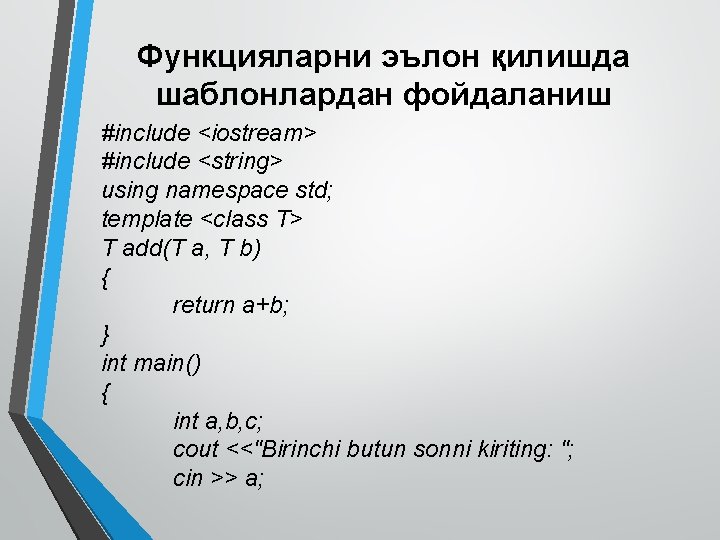 Функцияларни эълон қилишда шаблонлардан фойдаланиш

#include <iostream>
#include <string>
using namespace std;
template <class T>
T add(T a, T b)
{
return a+b;
}
int main()
{
int a,b,c;
cout <<"Birinchi butun sonni kiriting: ";
cin >> a;